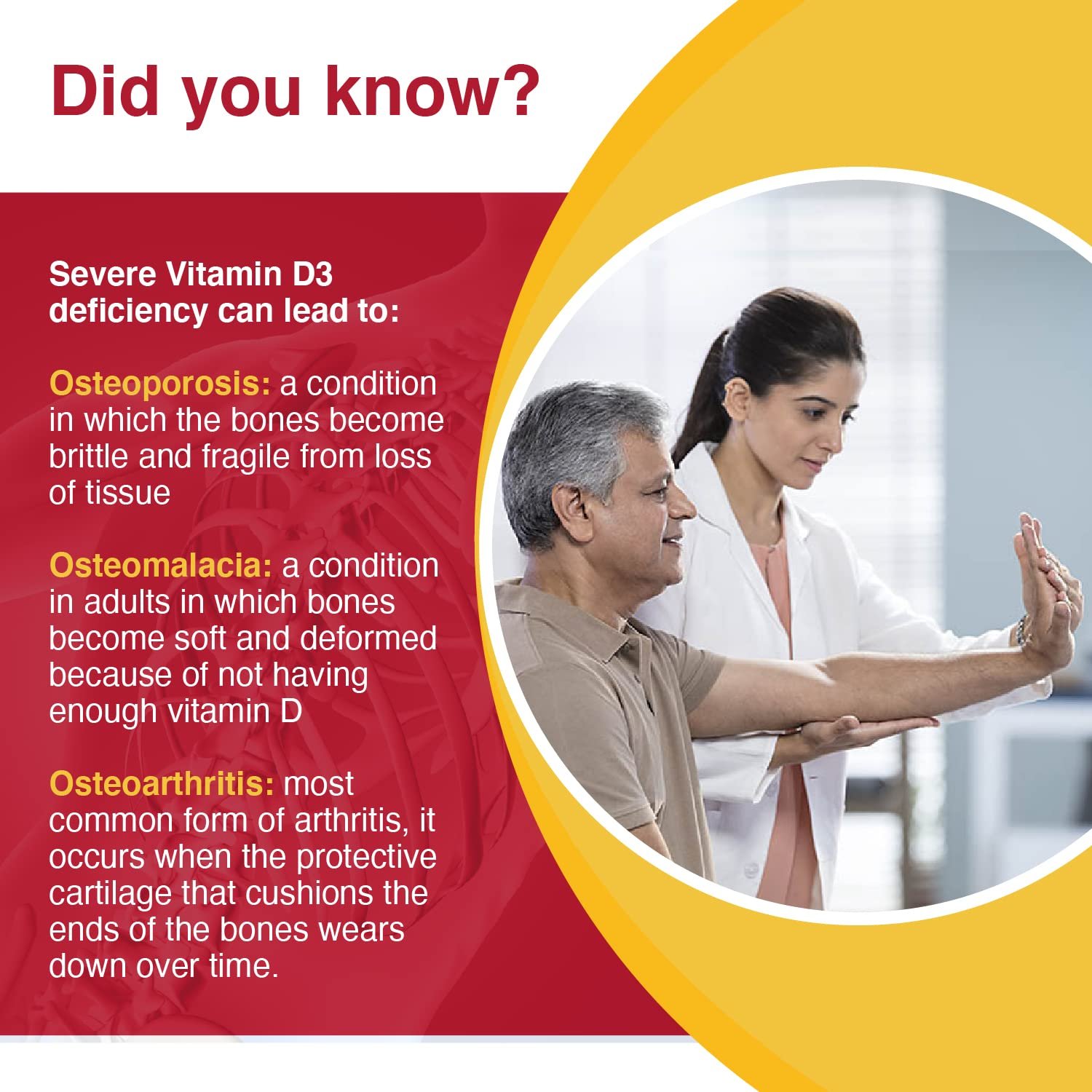 Did you know?

Severe Vitamin D3 deficiency can lead to:

Osteoporosis: a condition in which the bones become brittle and fragile from loss of tissue

Osteomalacia: a condition in adults in which bones become soft and deformed because of not having enough vitamin D

Osteoarthritis: most common form of arthritis, it occurs when the protective cartilage that cushions the ends of the bones wears down over time.